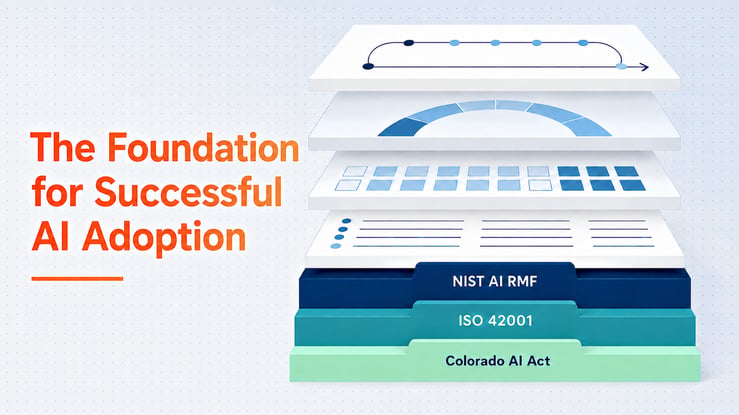 The Foundation for Successful AI Adoption

NIST AI RMF

ISO 42001

Colorado AI Act